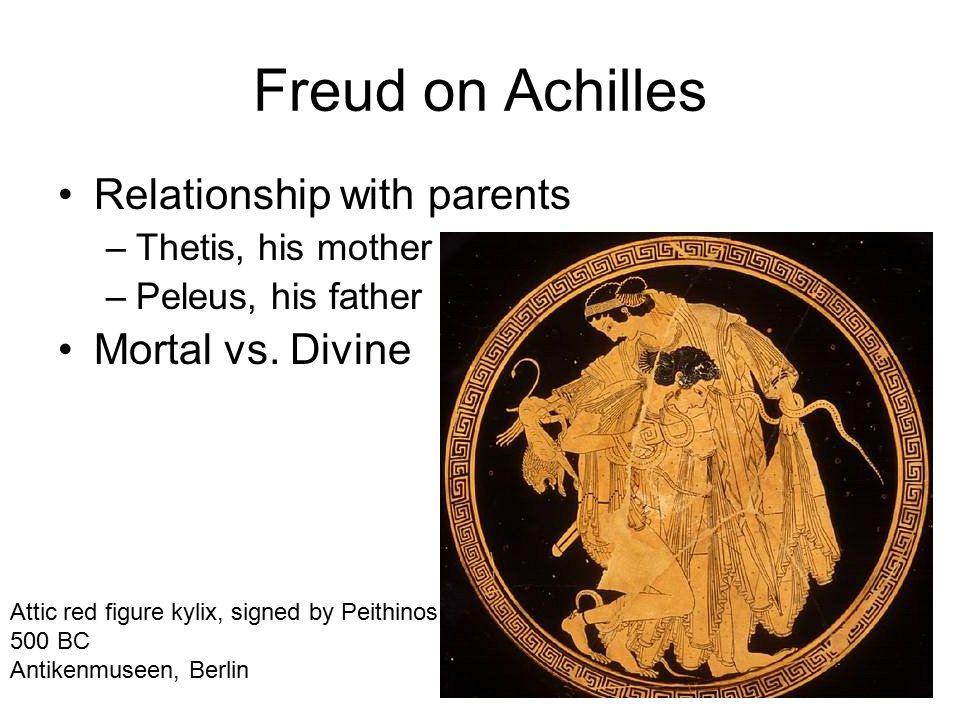 Freud on Achilles

• Relationship with parents
– Thetis, his mother
– Peleus, his father
• Mortal vs. Divine

Attic red figure kylix, signed by Peithinos
500 BC
Antikenmuseen, Berlin